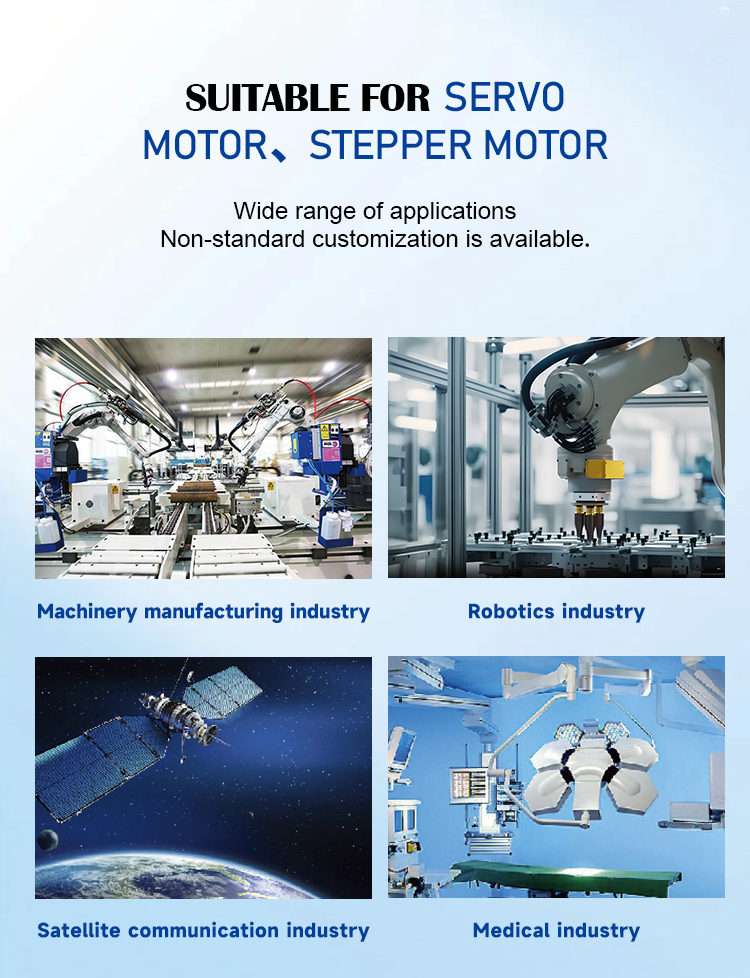 SUITABLE FOR SERVO MOTOR、STEPPER MOTOR

Wide range of applications
Non-standard customization is available.

Machinery manufacturing industry

Robotics industry

Satellite communication industry

Medical industry